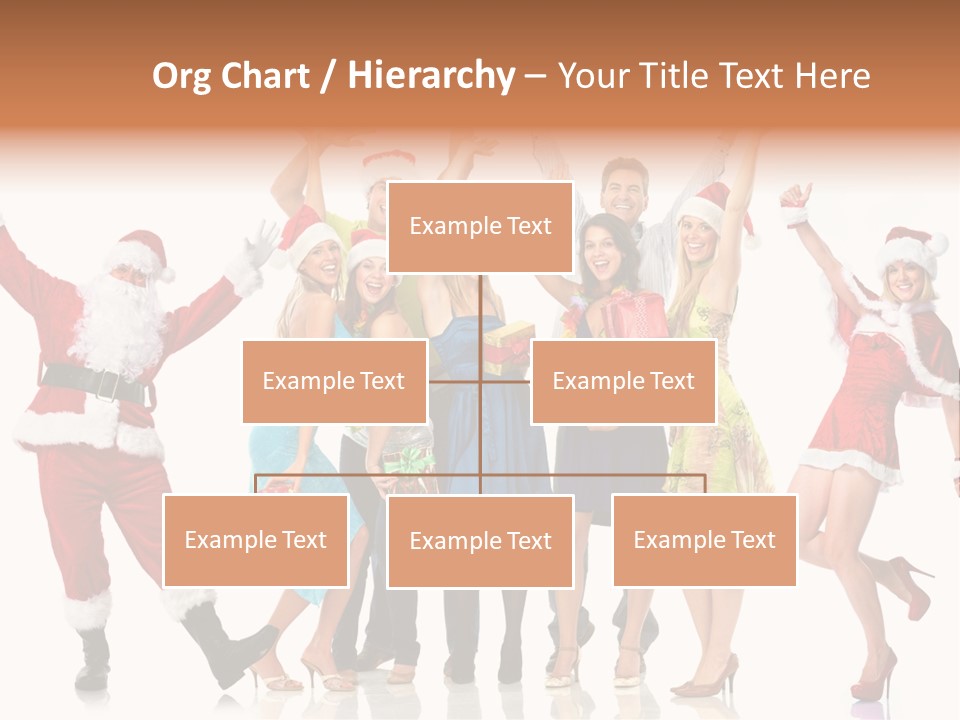 Org Chart / Hierarchy – Your Title Text Here

Example Text

Example Text

Example Text

Example Text

Example Text

Example Text